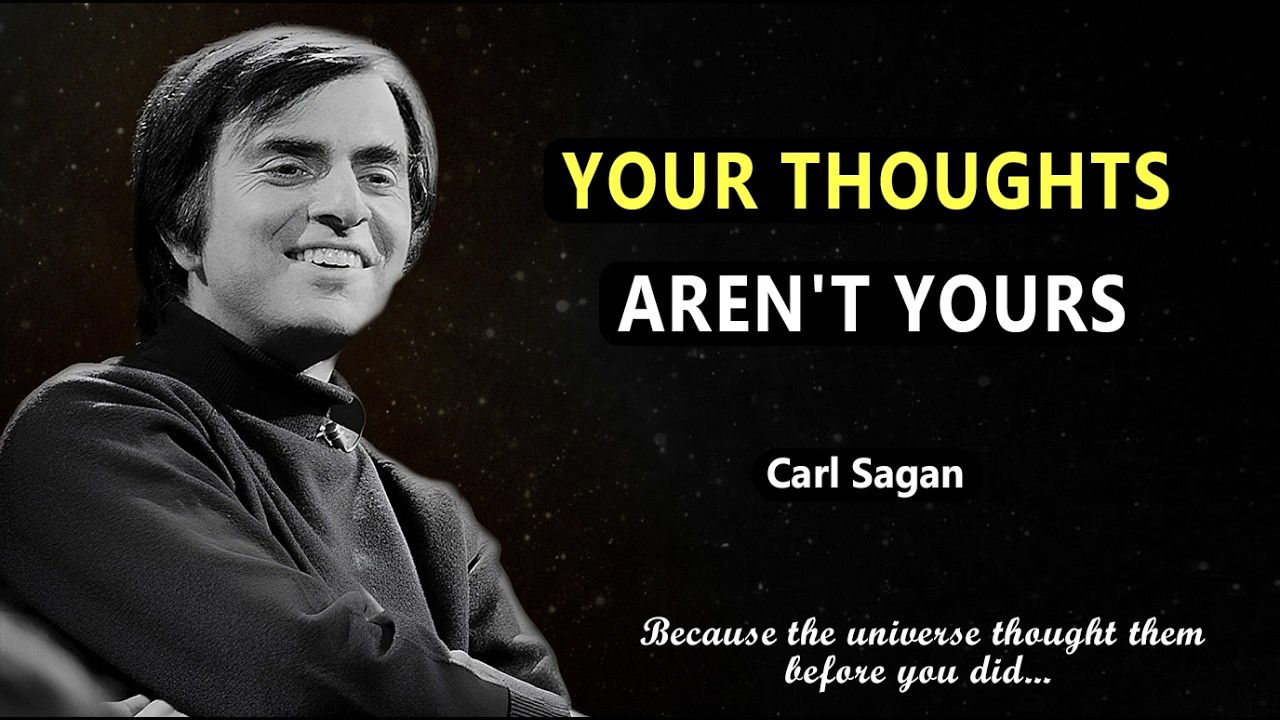 YOUR THOUGHTS
AREN'T YOURS

Carl Sagan

Because the universe thought them before you did...